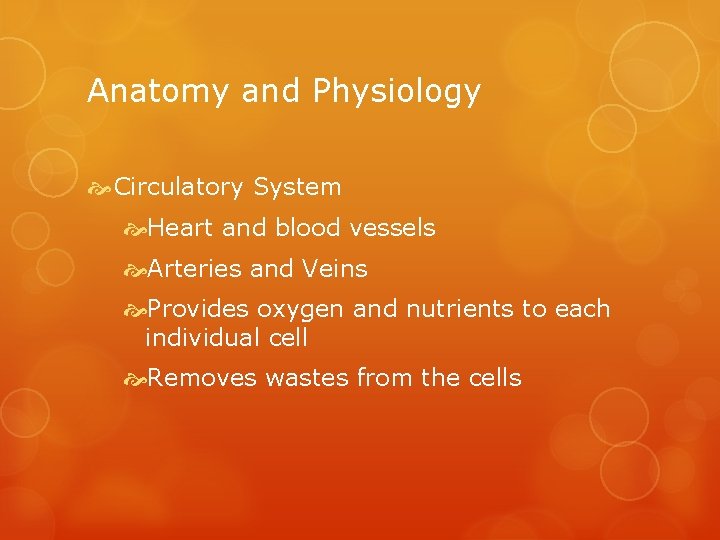 Anatomy and Physiology

Circulatory System

Heart and blood vessels

Arteries and Veins

Provides oxygen and nutrients to each individual cell

Removes wastes from the cells